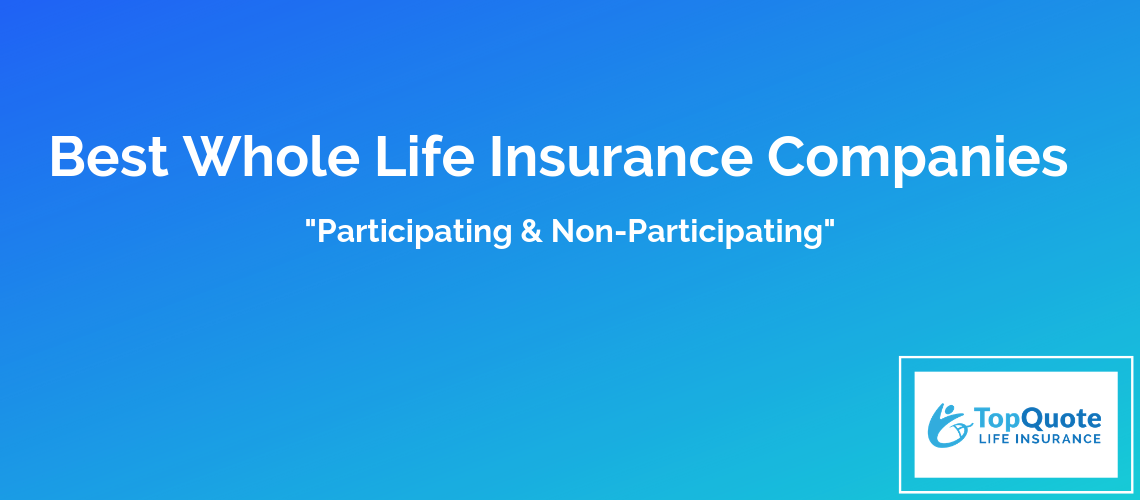 Best Whole Life Insurance Companies

"Participating & Non-Participating"

TopQuote
LIFE INSURANCE